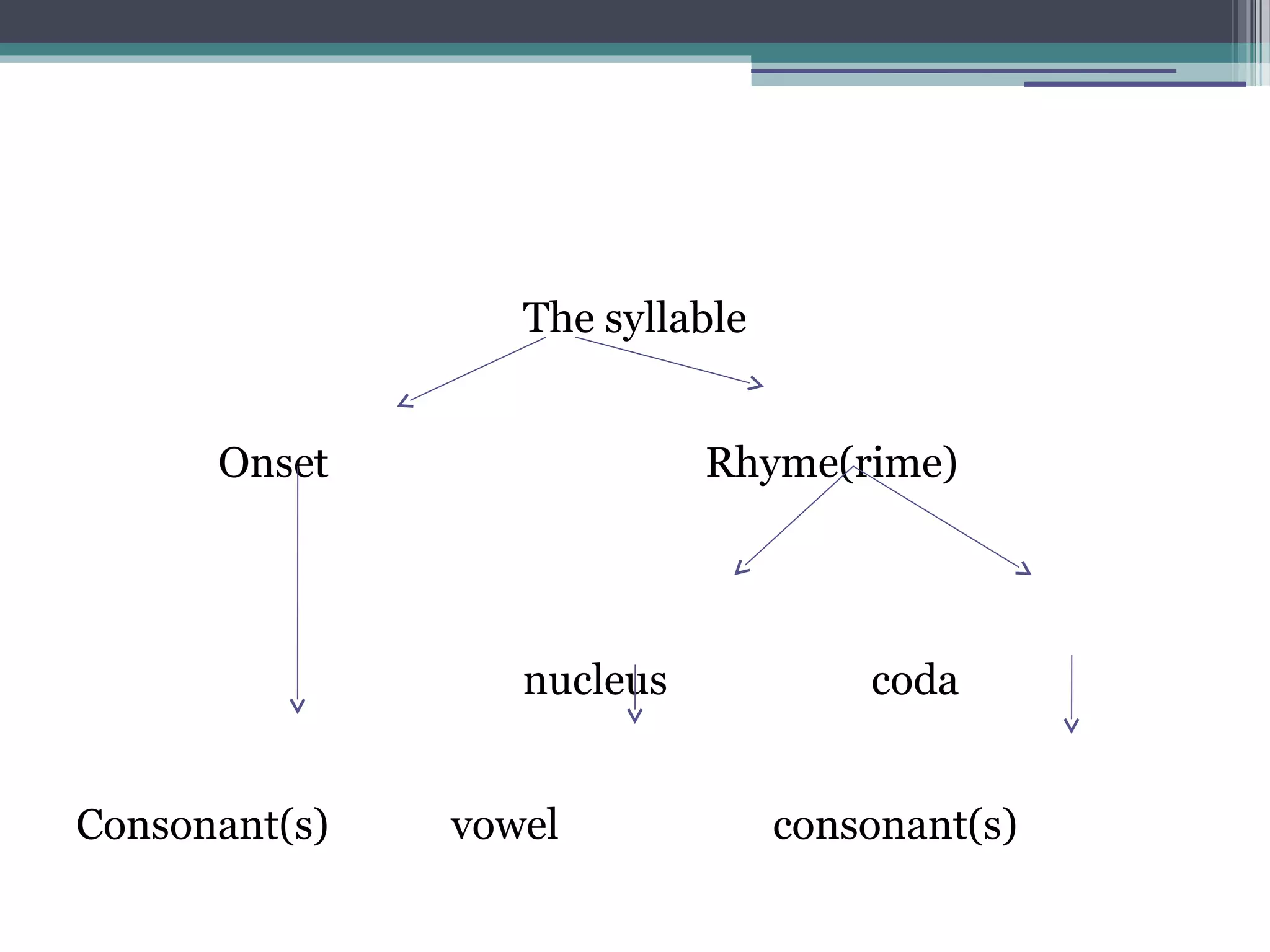 The syllable

Onset

Rhyme(rime)

nucleus

coda

Consonant(s)

vowel

consonant(s)